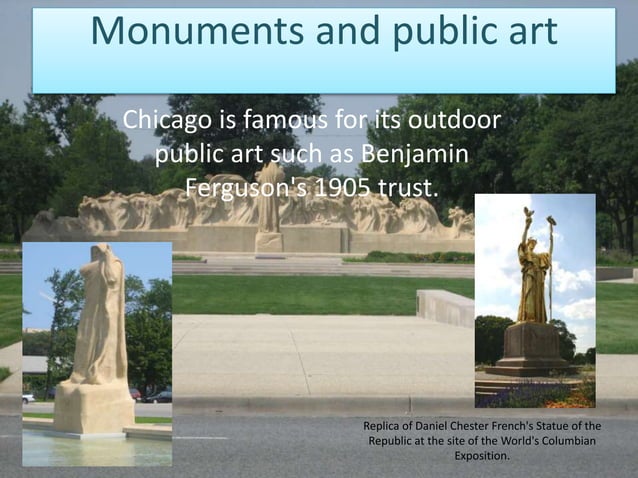 Monuments and public art

Chicago is famous for its outdoor public art such as Benjamin Ferguson's 1905 trust.

Replica of Daniel Chester French's Statue of the Republic at the site of the World's Columbian Exposition.